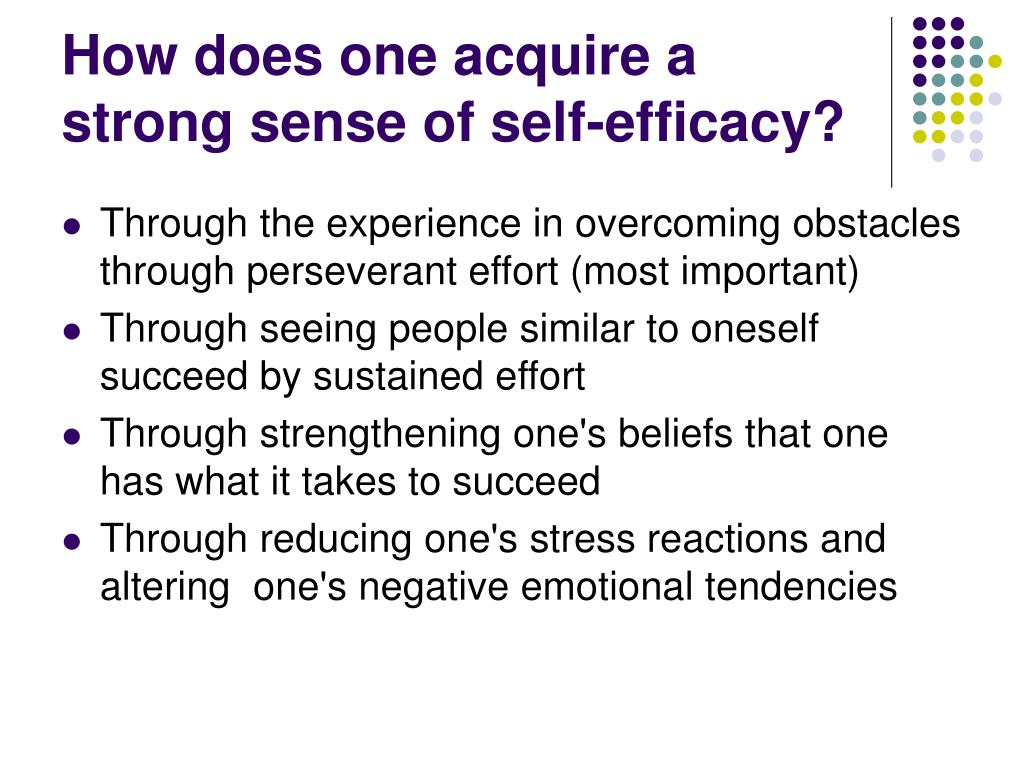 How does one acquire a strong sense of self-efficacy?

- Through the experience in overcoming obstacles through perseverant effort (most important)
- Through seeing people similar to oneself succeed by sustained effort
- Through strengthening one's beliefs that one has what it takes to succeed
- Through reducing one's stress reactions and altering one's negative emotional tendencies